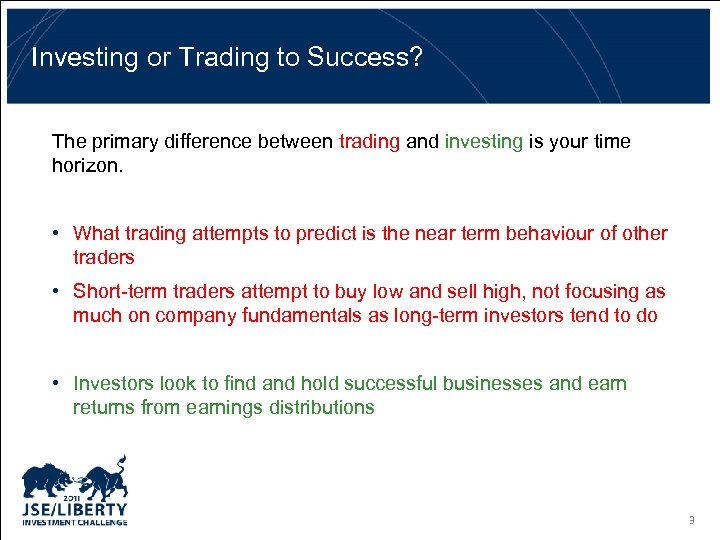 Investing or Trading to Success?

The primary difference between trading and investing is your time horizon.

• What trading attempts to predict is the near term behaviour of other traders

• Short-term traders attempt to buy low and sell high, not focusing as much on company fundamentals as long-term investors tend to do

• Investors look to find and hold successful businesses and earn returns from earnings distributions

2011
JSE/LIBERTY
INVESTMENT CHALLENGE

9